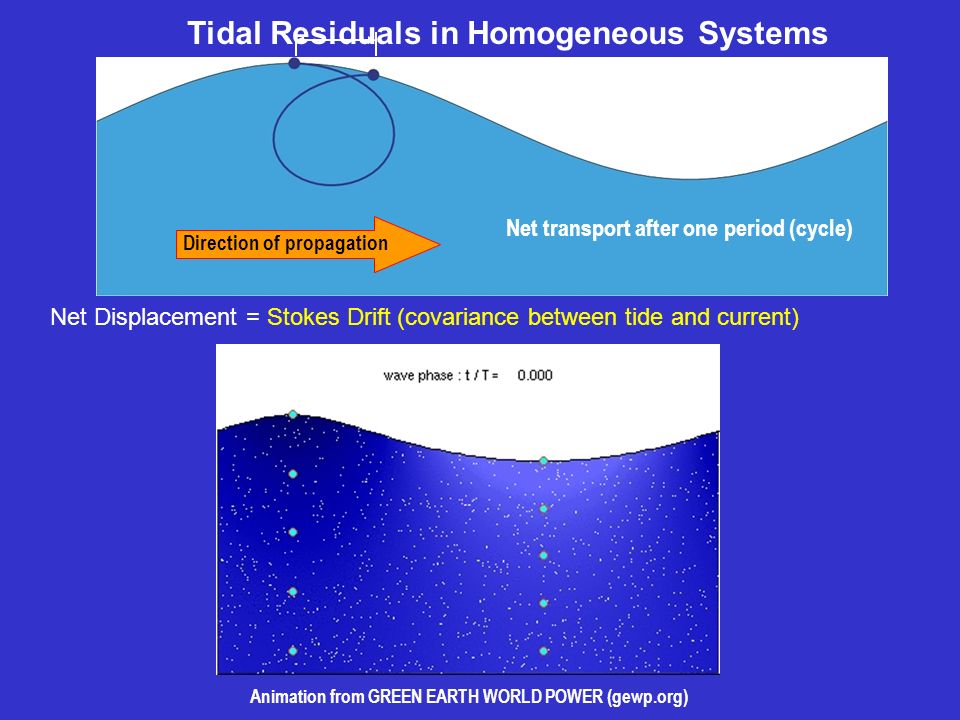 Tidal Residuals in Homogeneous Systems

Direction of propagation

Net transport after one period (cycle)

Net Displacement = Stokes Drift (covariance between tide and current)

wave phase : t / T = 0.000

Animation from GREEN EARTH WORLD POWER (gewp.org)